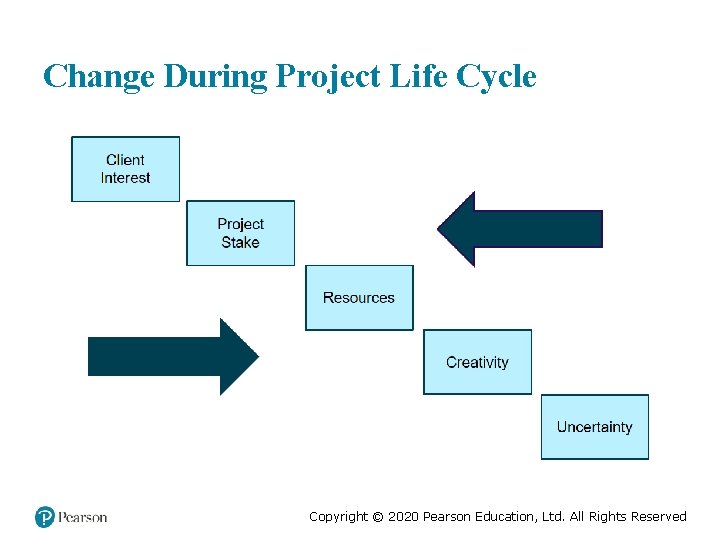 Change During Project Life Cycle

Client Interest

Project Stake

Resources

Creativity

Uncertainty

Pearson

Copyright © 2020 Pearson Education, Ltd. All Rights Reserved